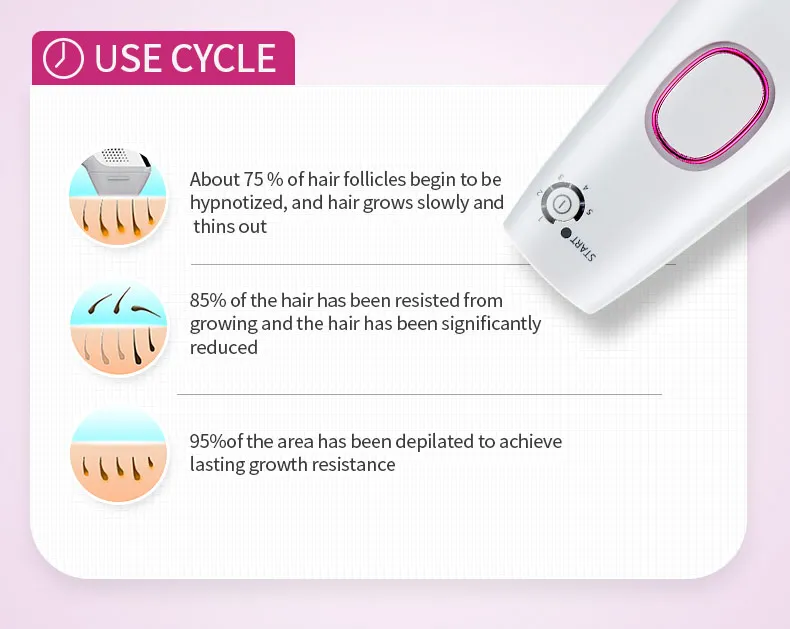 USE CYCLE

About 75 % of hair follicles begin to be hypnotized, and hair grows slowly and thins out

85% of the hair has been resisted from growing and the hair has been significantly reduced

95%of the area has been depilated to achieve lasting growth resistance

1 2 3 4 5

START